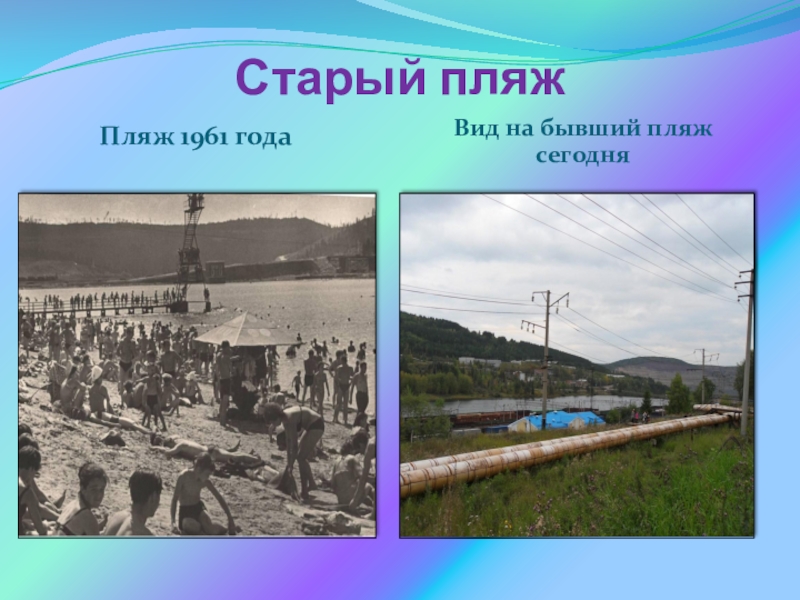 Старый пляж

Пляж 1961 года

Вид на бывший пляж сегодня